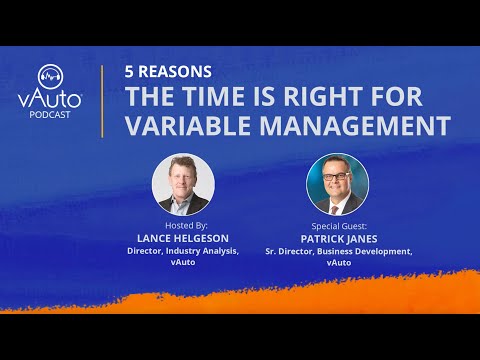 vAuto
PODCAST

5 REASONS
THE TIME IS RIGHT FOR VARIABLE MANAGEMENT

Hosted By:
LANCE HELGESON
Director, Industry Analysis, vAuto

Special Guest:
PATRICK JANES
Sr. Director, Business Development, vAuto